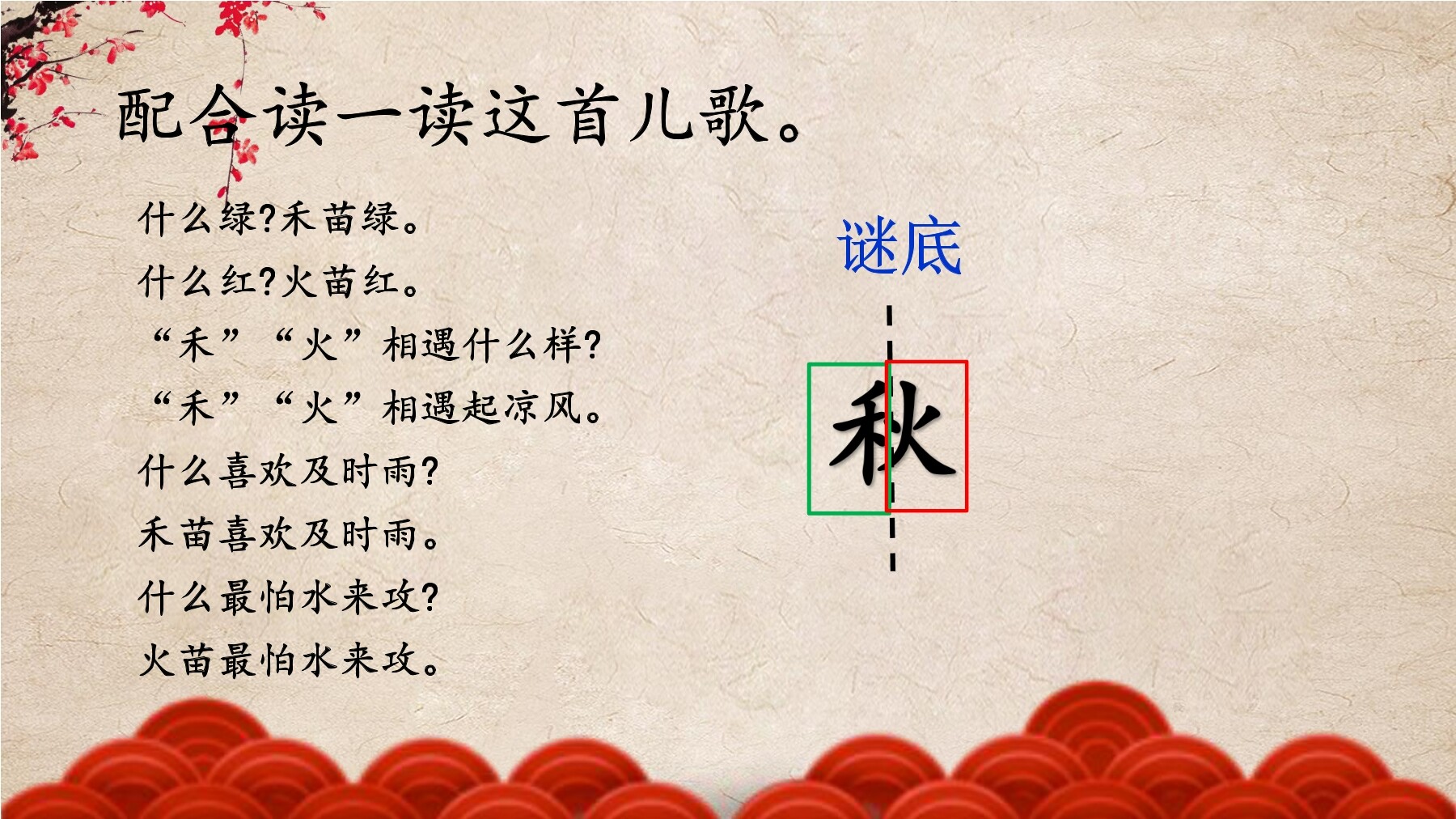 配合读一读这首儿歌。

什么绿?禾苗绿。
什么红?火苗红。
“禾”“火”相遇什么样?
“禾”“火”相遇起凉风。
什么喜欢及时雨?
禾苗喜欢及时雨。
什么最怕水来攻?
火苗最怕水来攻。

谜底

秋